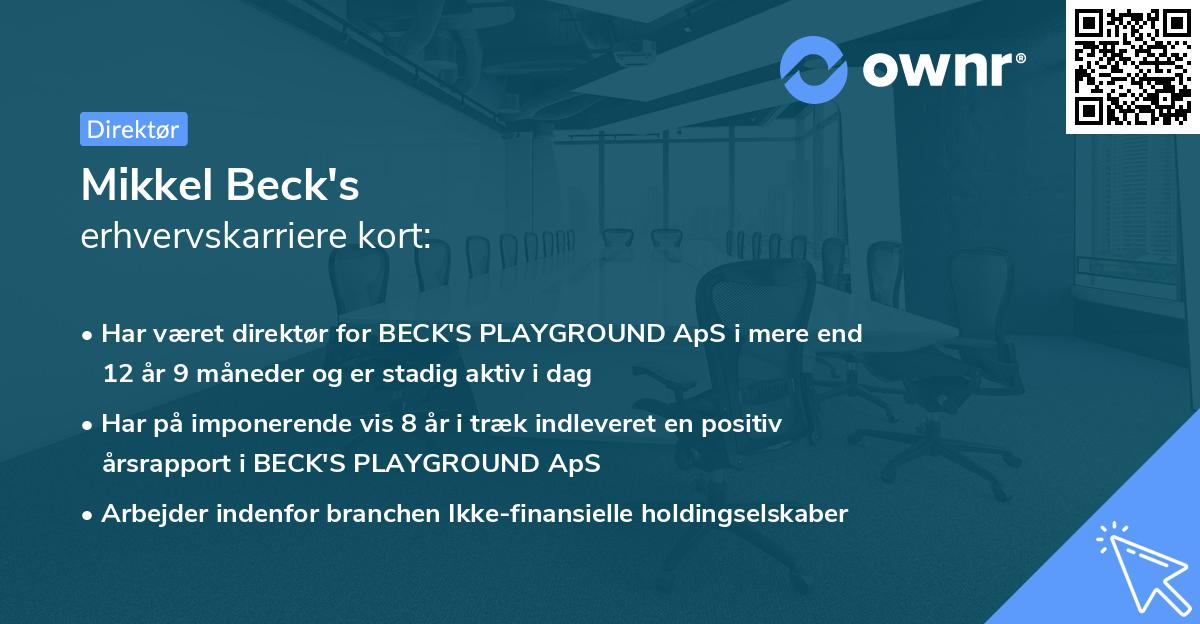 ownr®

Direktør

Mikkel Beck's
erhvervskarriere kort:

• Har været direktør for BECK'S PLAYGROUND ApS i mere end 12 år 9 måneder og er stadig aktiv i dag

• Har på imponerende vis 8 år i træk indleveret en positiv årsrapport i BECK'S PLAYGROUND ApS

• Arbejder indenfor branchen Ikke-finansielle holdingselskaber